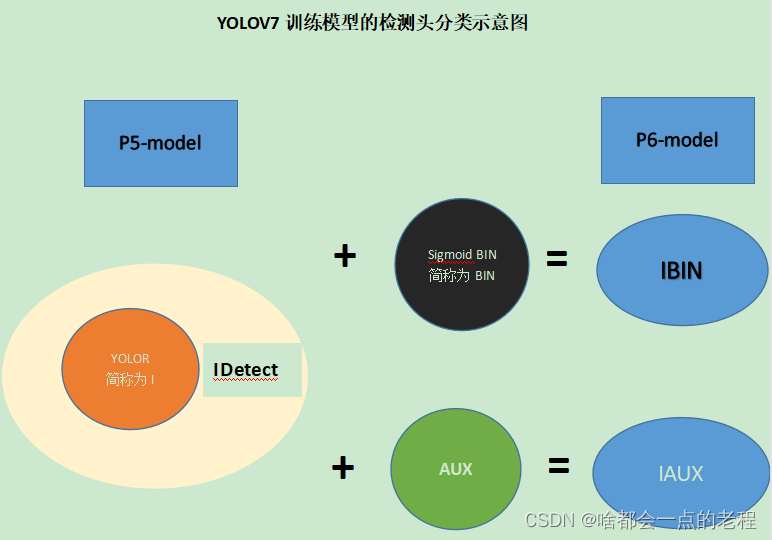 YOLOV7 训练模型的检测头分类示意图

P5-model

P6-model

+

Sigmoid BIN
简称为 BIN

=

IBIN

YOLOR
简称为 I

IDetect

+

AUX

=

IAUX

CSDN @啥都会一点的老程